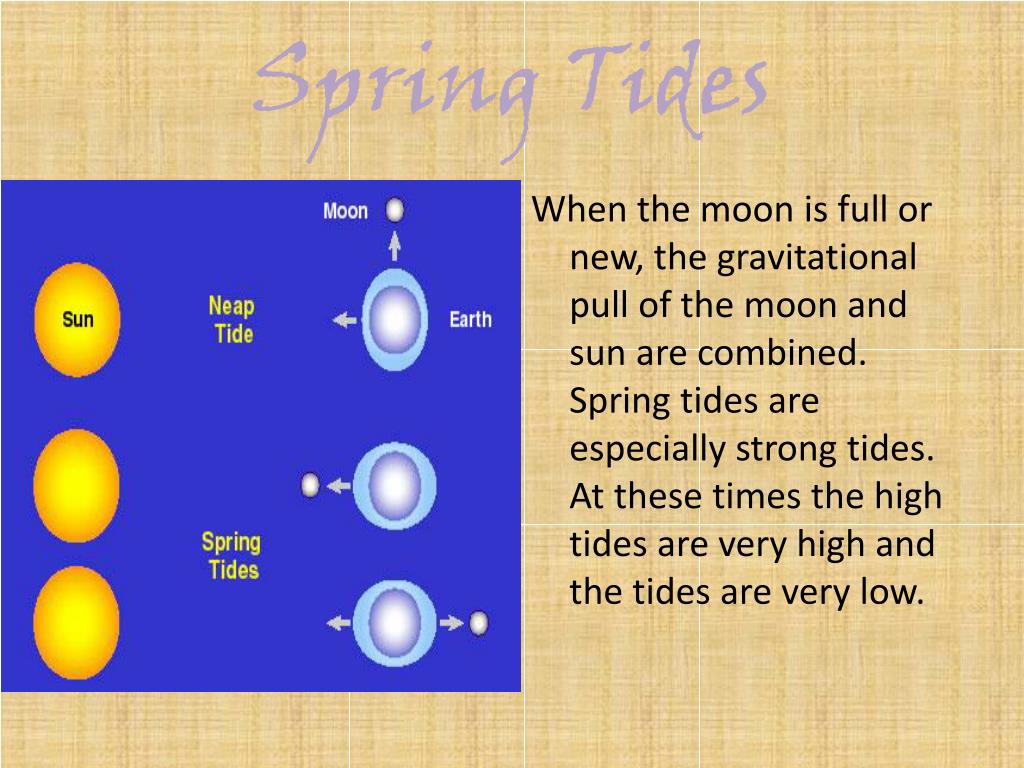 Spring Tides

Moon

Sun

Neap Tide

Earth

Spring Tides

When the moon is full or new, the gravitational pull of the moon and sun are combined. Spring tides are especially strong tides. At these times the high tides are very high and the tides are very low.